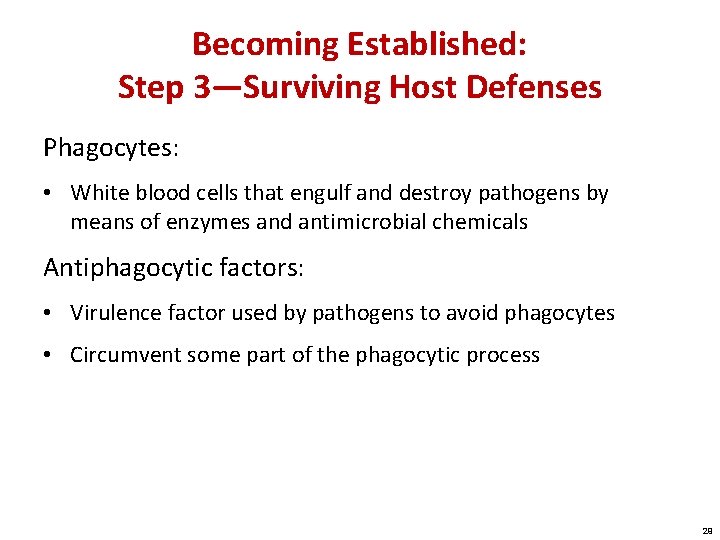 Becoming Established:
Step 3—Surviving Host Defenses

Phagocytes:

• White blood cells that engulf and destroy pathogens by means of enzymes and antimicrobial chemicals

Antiphagocytic factors:

• Virulence factor used by pathogens to avoid phagocytes

• Circumvent some part of the phagocytic process

28